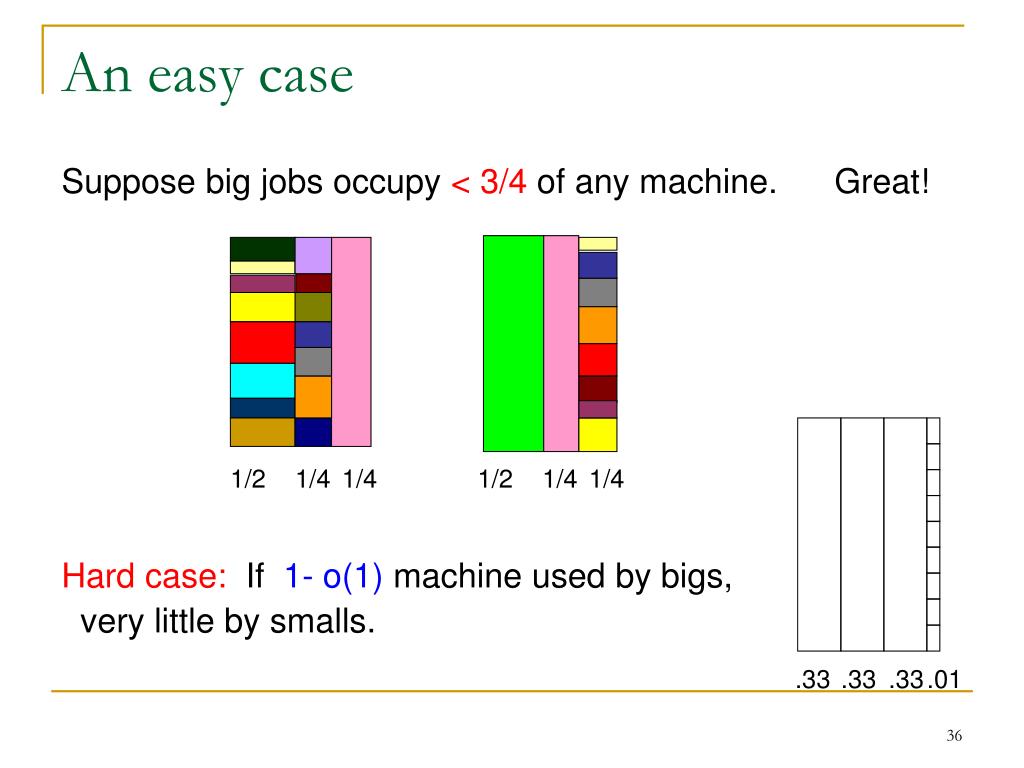 An easy case

Suppose big jobs occupy < 3/4 of any machine. Great!

1/2 1/4 1/4

1/2 1/4 1/4

Hard case: If 1- o(1) machine used by bigs, very little by smalls.

.33 .33 .33 .01

36